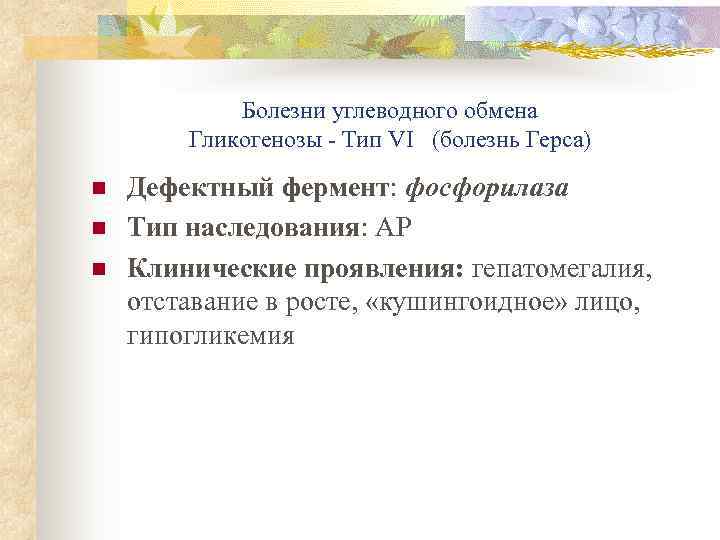 Болезни углеводного обмена
Гликогенозы - Тип VI (болезнь Герса)

Дефектный фермент: фосфорилаза

Тип наследования: АР

Клинические проявления: гепатомегалия, отставание в росте, «кушингоидное» лицо, гипогликемия